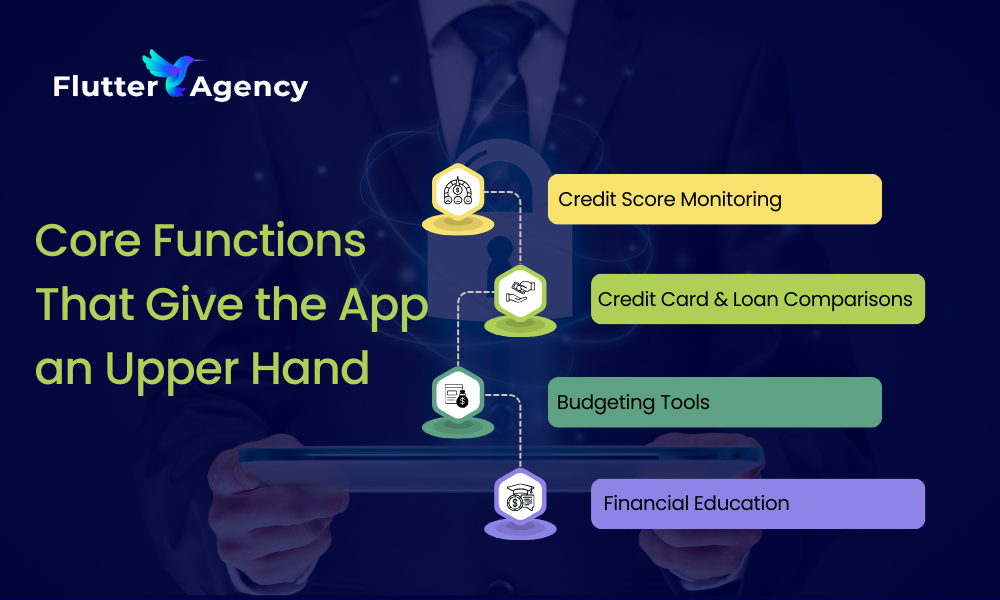 Flutter Agency

Core Functions That Give the App an Upper Hand

Credit Score Monitoring

Credit Card & Loan Comparisons

Budgeting Tools

Financial Education